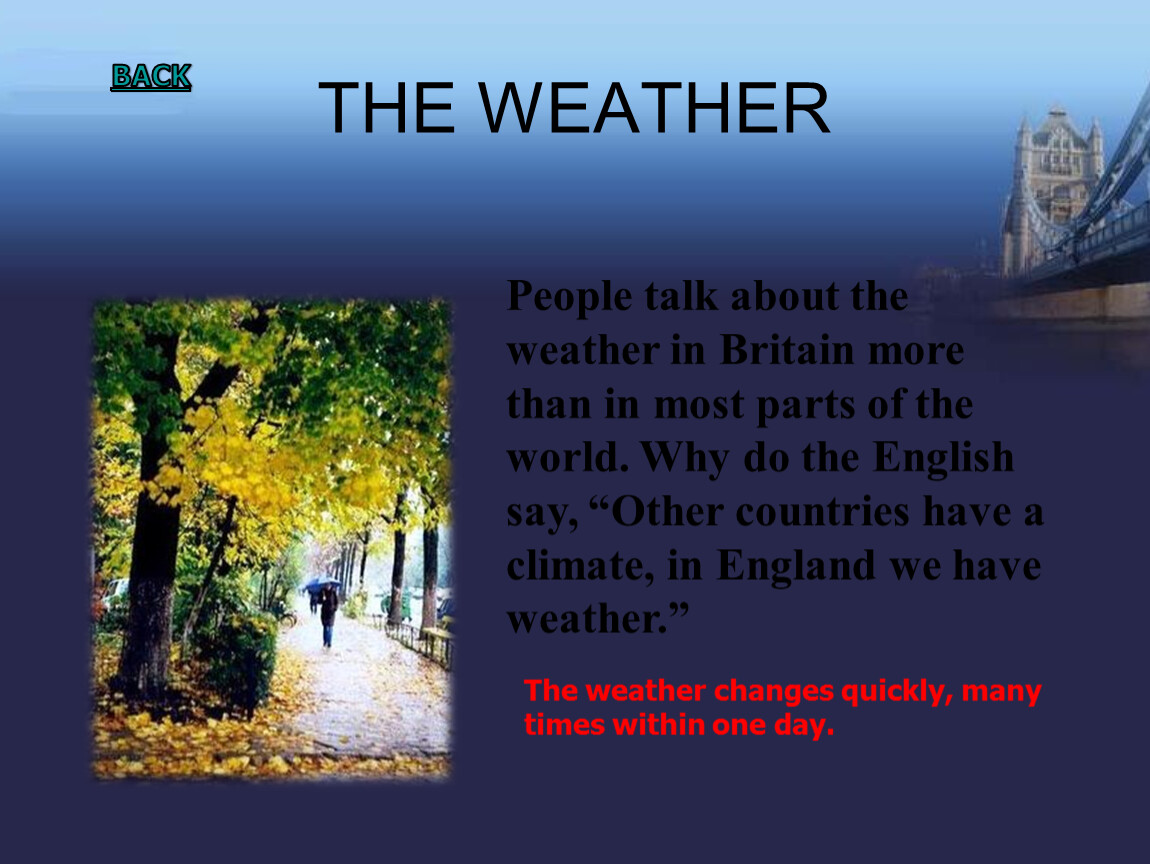 BACK

THE WEATHER

People talk about the weather in Britain more than in most parts of the world. Why do the English say, “Other countries have a climate, in England we have weather.”

The weather changes quickly, many times within one day.